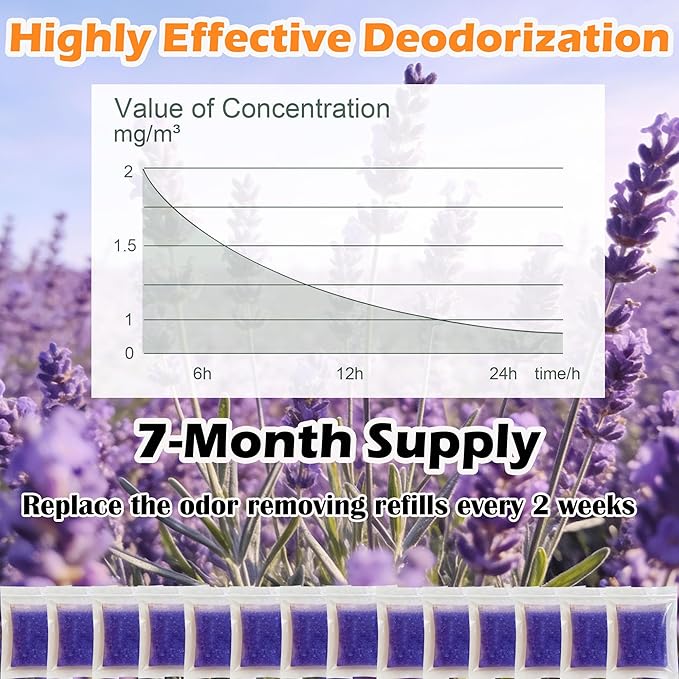 Highly Effective Deodorization

Value of Concentration
mg/m³

2
1.5
1
0

6h
12h
24h
time/h

7-Month Supply

Replace the odor removing refills every 2 weeks